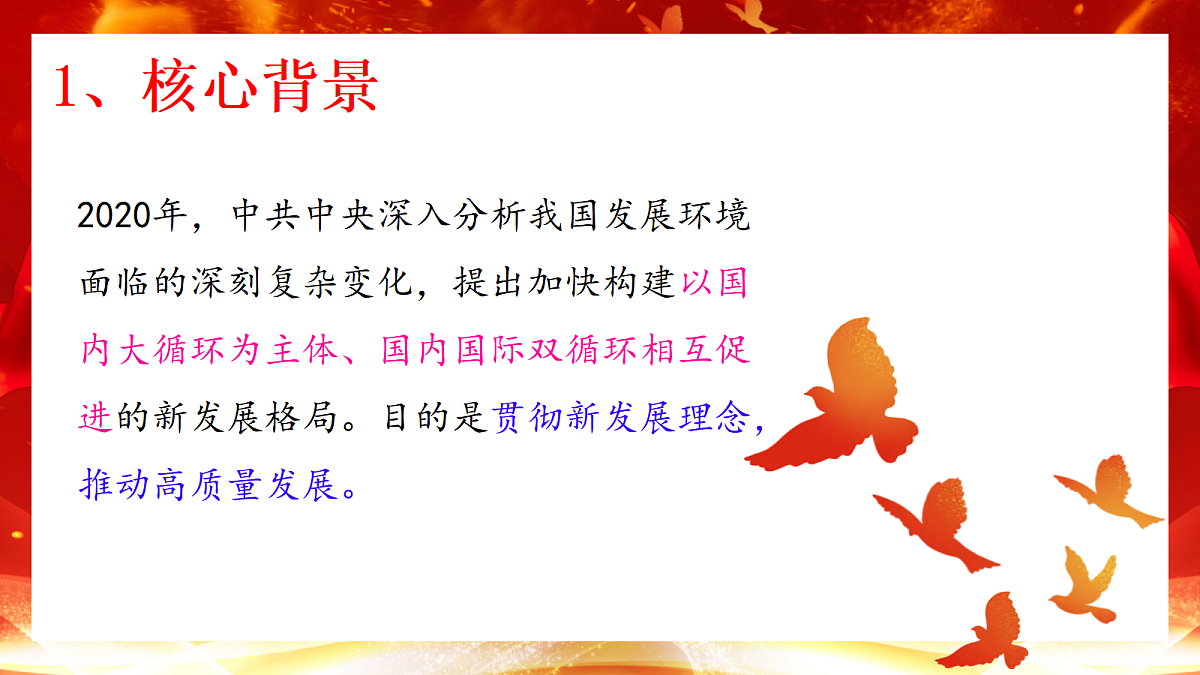 1、核心背景

2020年，中共中央深入分析我国发展环境面临的深刻复杂变化，提出加快构建以国内大循环为主体、国内国际双循环相互促进的新发展格局。目的是贯彻新发展理念，推动高质量发展。